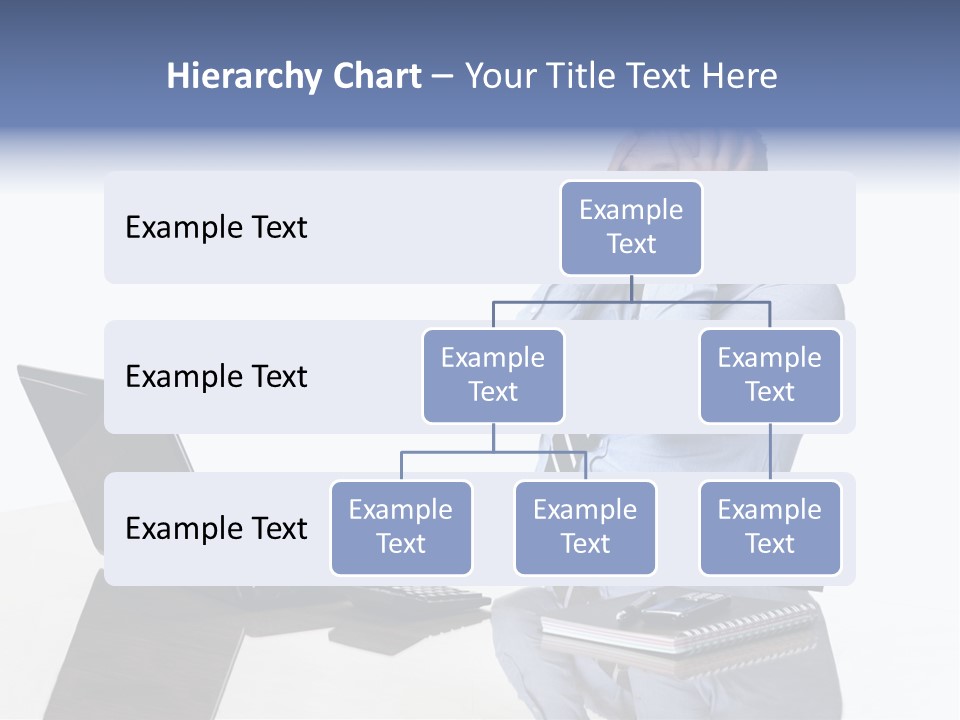 Hierarchy Chart – Your Title Text Here

Example Text

Example Text

Example Text

Example Text

Example Text

Example Text

Example Text

Example Text

Example Text